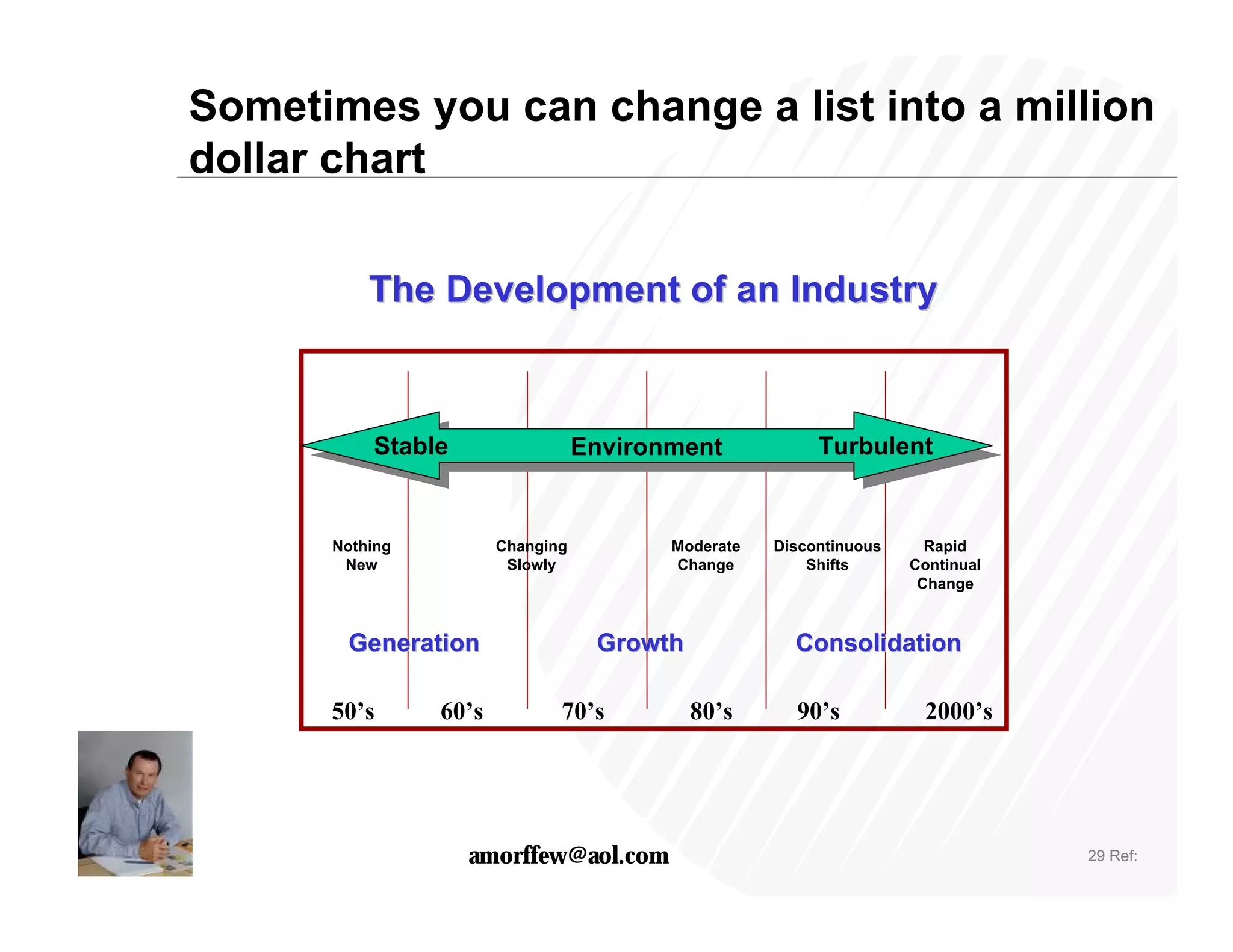 Sometimes you can change a list into a million dollar chart

The Development of an Industry

Stable Environment Turbulent

Nothing New

Changing Slowly

Moderate Change

Discontinuous Shifts

Rapid Continual Change

Generation

Growth

Consolidation

50's 60's 70's 80's 90's 2000's

amorffew@aol.com

29 Ref: